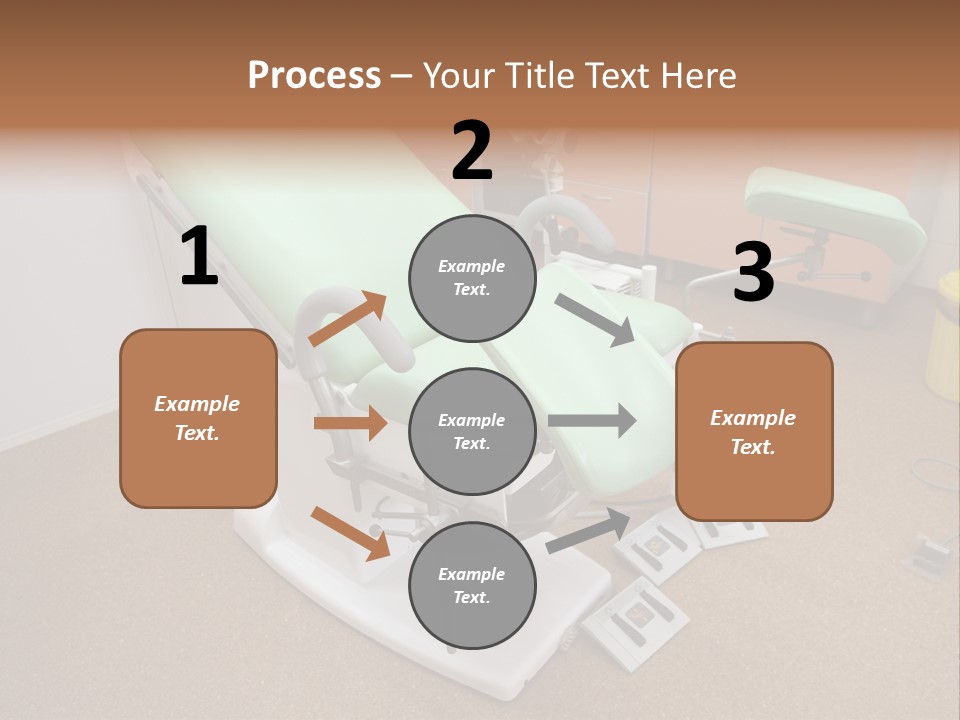 Process – Your Title Text Here

1

Example Text.

2

Example Text.

Example Text.

Example Text.

3

Example Text.